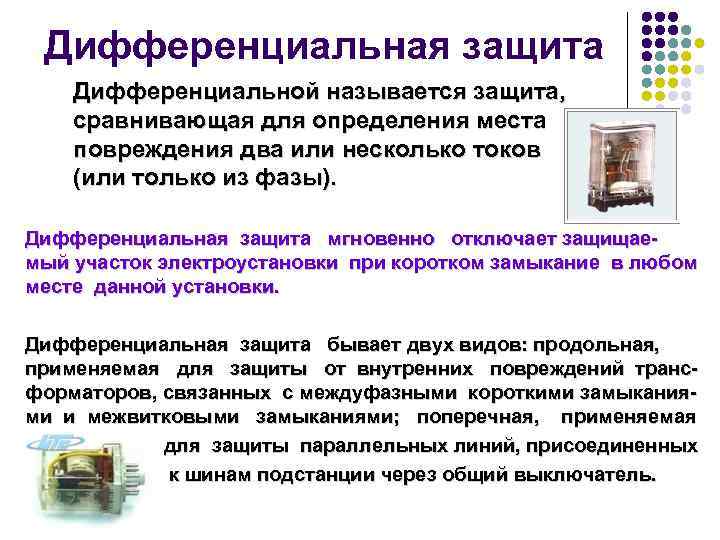 Дифференциальная защита

Дифференциальной называется защита, сравнивающая для определения места повреждения два или несколько токов (или только из фазы).

Дифференциальная защита мгновенно отключает защищаемый участок электроустановки при коротком замыкание в любом месте данной установки.

Дифференциальная защита бывает двух видов: продольная, применяемая для защиты от внутренних повреждений трансформаторов, связанных с междуфазными короткими замыканиями и межвитковыми замыканиями; поперечная, применяемая для защиты параллельных линий, присоединенных к шинам подстанции через общий выключатель.